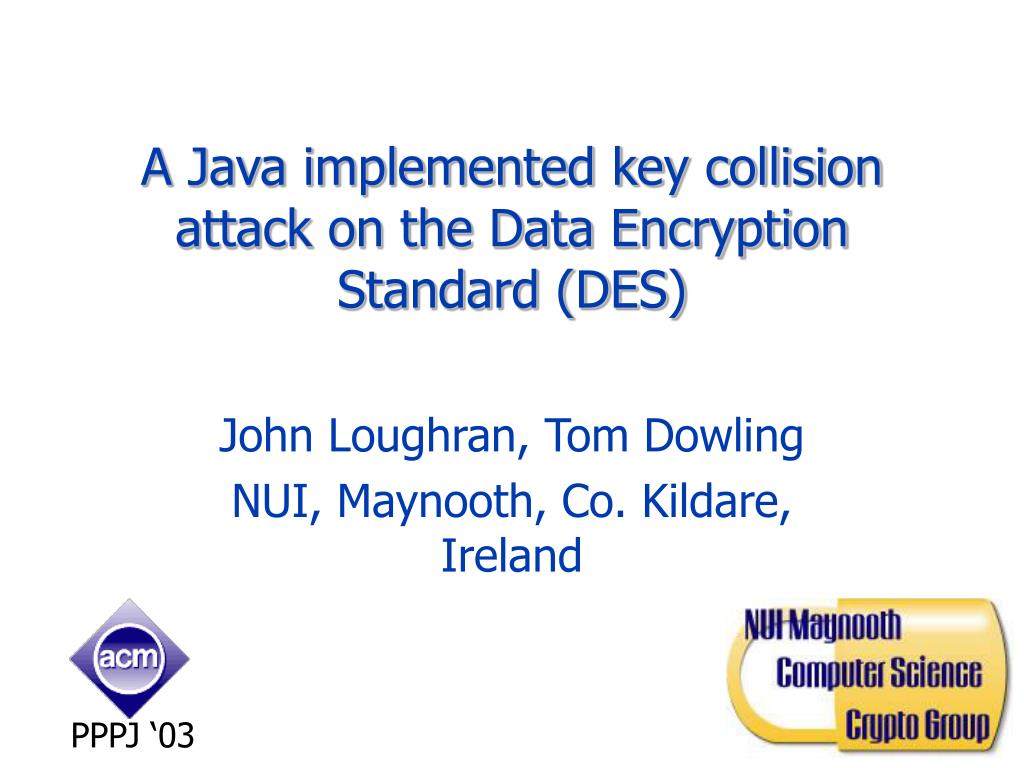 A Java implemented key collision attack on the Data Encryption Standard (DES)

John Loughran, Tom Dowling

NUI, Maynooth, Co. Kildare, Ireland

acm

PPPJ ‘03

NUI Maynooth
Computer Science
Crypto Group